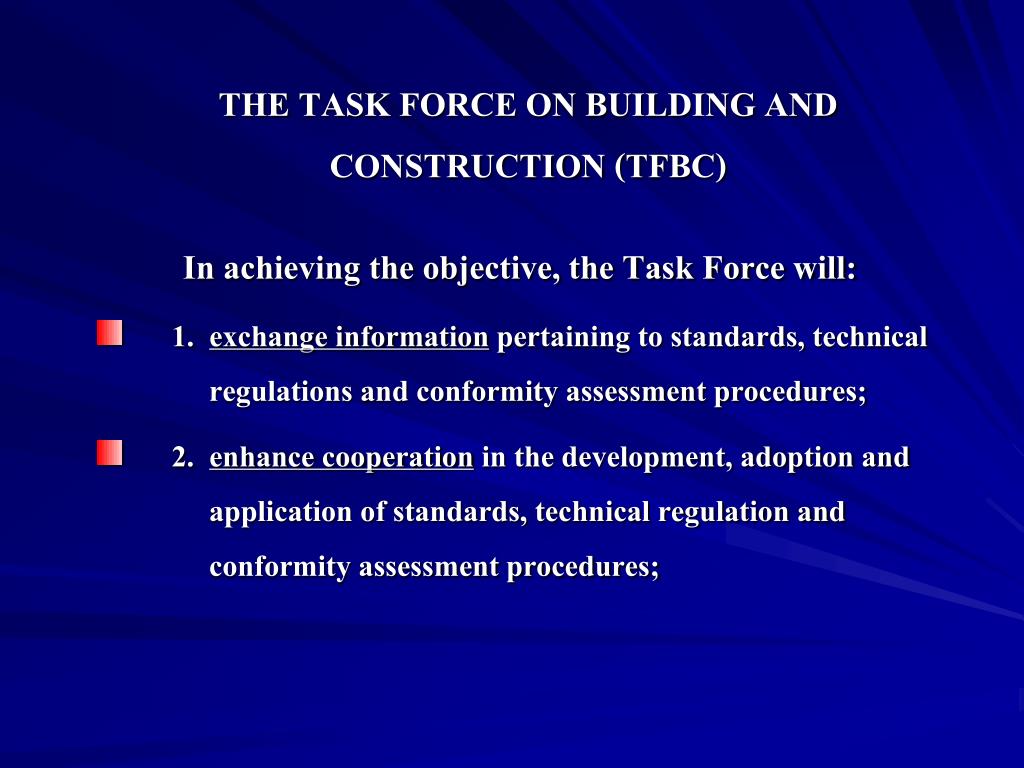 THE TASK FORCE ON BUILDING AND CONSTRUCTION (TFBC)

In achieving the objective, the Task Force will:

1. exchange information pertaining to standards, technical regulations and conformity assessment procedures;

2. enhance cooperation in the development, adoption and application of standards, technical regulation and conformity assessment procedures;